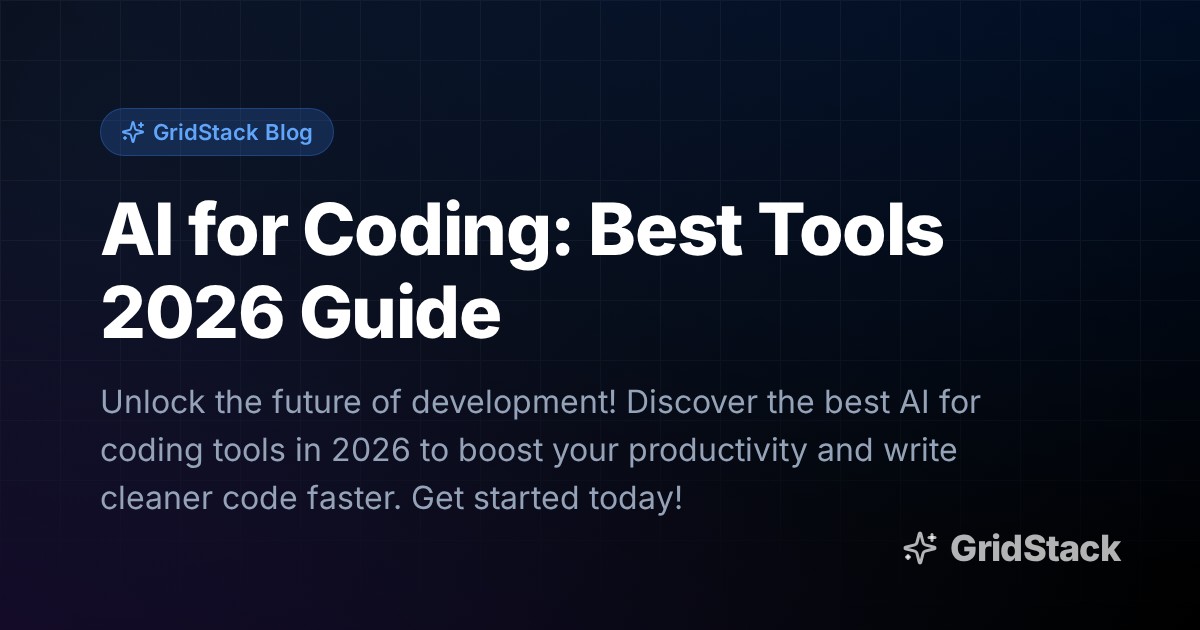 GridStack Blog

AI for Coding: Best Tools 2026 Guide

Unlock the future of development! Discover the best AI for coding tools in 2026 to boost your productivity and write cleaner code faster. Get started today!

GridStack